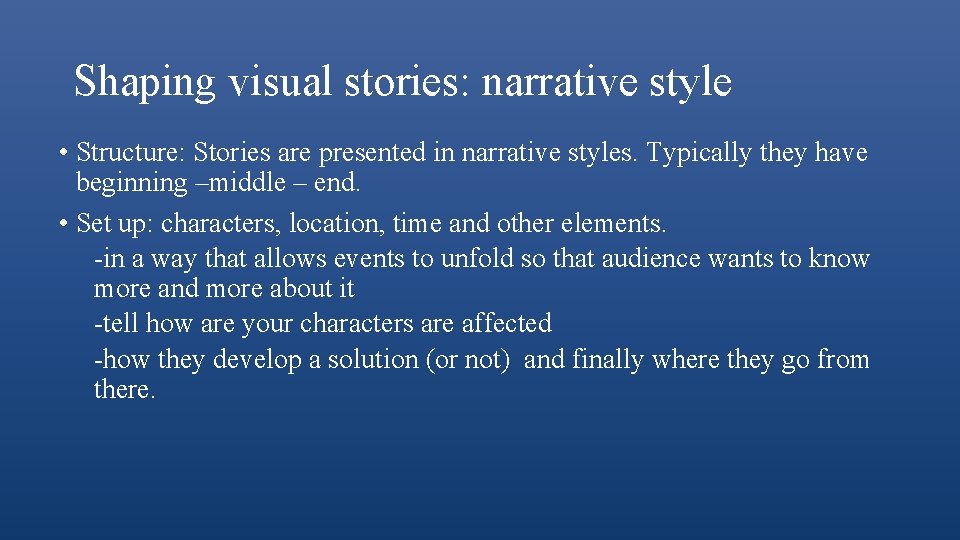 Shaping visual stories: narrative style

• Structure: Stories are presented in narrative styles. Typically they have beginning –middle – end.

• Set up: characters, location, time and other elements.
-in a way that allows events to unfold so that audience wants to know more and more about it
-tell how are your characters are affected
-how they develop a solution (or not) and finally where they go from there.